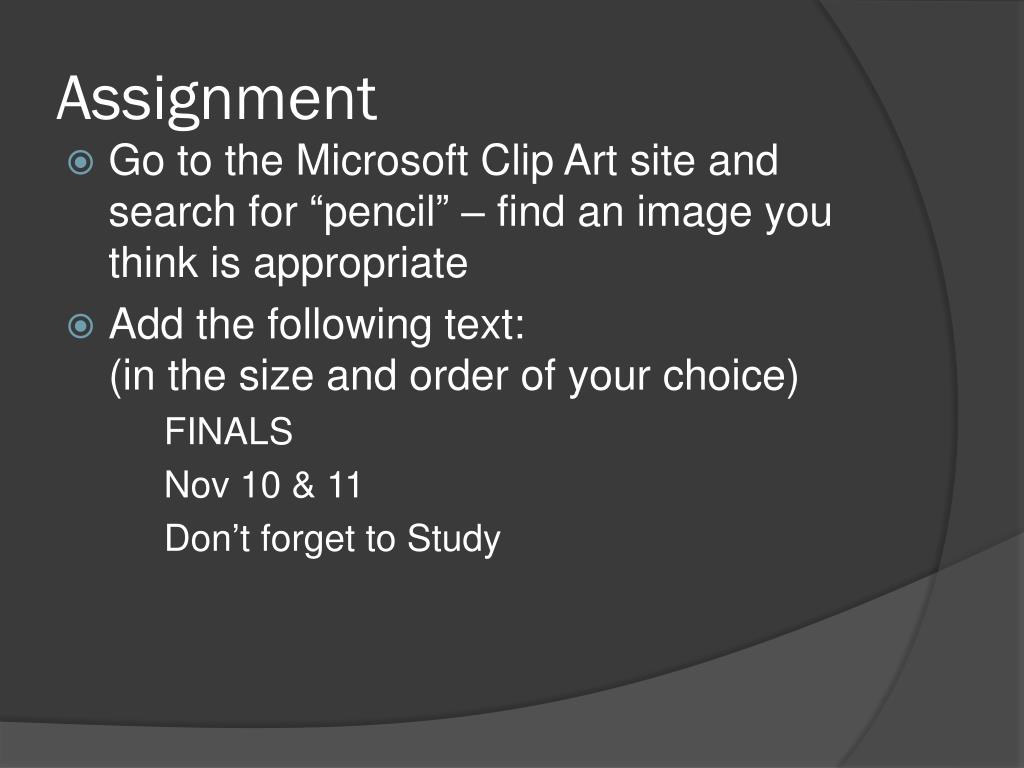 Assignment

Go to the Microsoft Clip Art site and search for “pencil” – find an image you think is appropriate

Add the following text:
(in the size and order of your choice)

FINALS

Nov 10 & 11

Don’t forget to Study